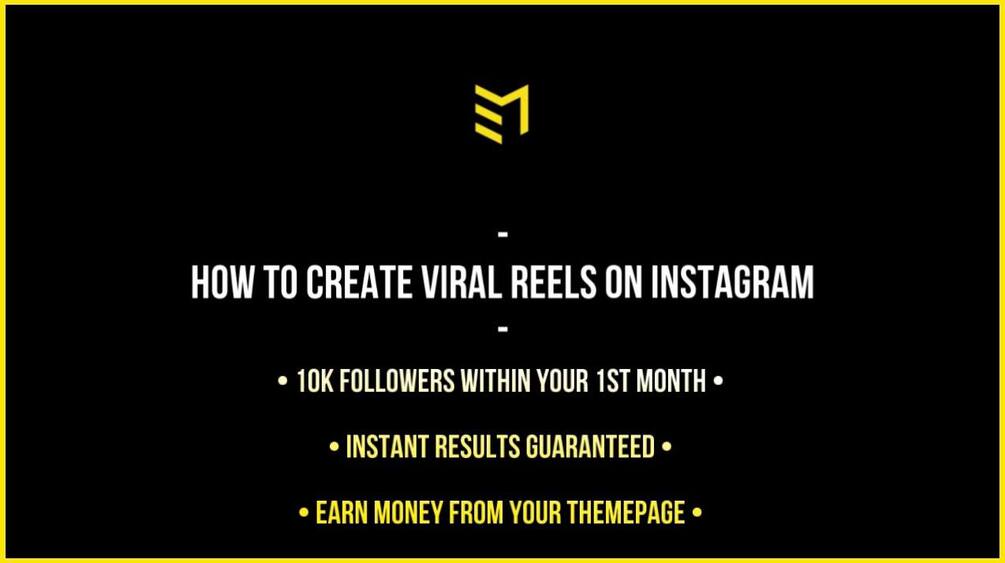 -
HOW TO CREATE VIRAL REELS ON INSTAGRAM
-

• 10K FOLLOWERS WITHIN YOUR 1ST MONTH •

• INSTANT RESULTS GUARANTEED •

• EARN MONEY FROM YOUR THEMEPAGE •